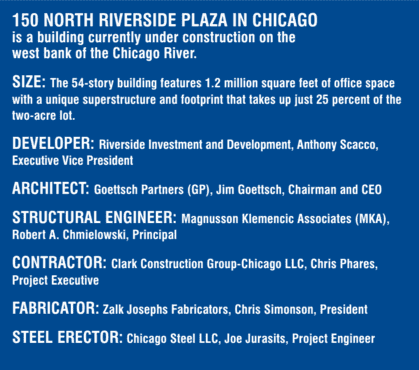 150 NORTH RIVERSIDE PLAZA IN CHICAGO
is a building currently under construction on the west bank of the Chicago River.

SIZE: The 54-story building features 1.2 million square feet of office space with a unique superstructure and footprint that takes up just 25 percent of the two-acre lot.

DEVELOPER: Riverside Investment and Development, Anthony Scacco, Executive Vice President

ARCHITECT: Goettsch Partners (GP), Jim Goettsch, Chairman and CEO

STRUCTURAL ENGINEER: Magnusson Klemencic Associates (MKA), Robert A. Chmielowski, Principal

CONTRACTOR: Clark Construction Group-Chicago LLC, Chris Phares, Project Executive

FABRICATOR: Zalk Josephs Fabricators, Chris Simonson, President

STEEL ERECTOR: Chicago Steel LLC, Joe Jurasits, Project Engineer